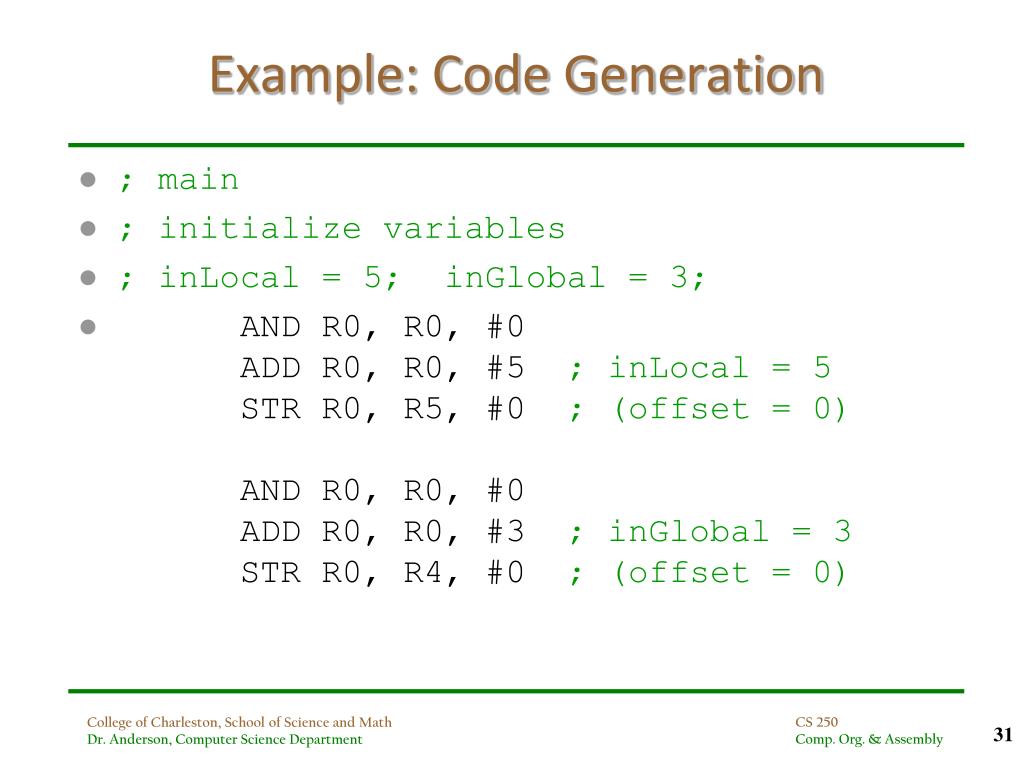 Example: Code Generation

- ; main
- ; initialize variables
- ; inLocal = 5;  inGlobal = 3;
- AND R0, R0, #0
ADD R0, R0, #5  ; inLocal = 5
STR R0, R5, #0  ; (offset = 0)

AND R0, R0, #0
ADD R0, R0, #3  ; inGlobal = 3
STR R0, R4, #0  ; (offset = 0)

College of Charleston, School of Science and Math
Dr. Anderson, Computer Science Department

CS 250
Comp. Org. & Assembly

31